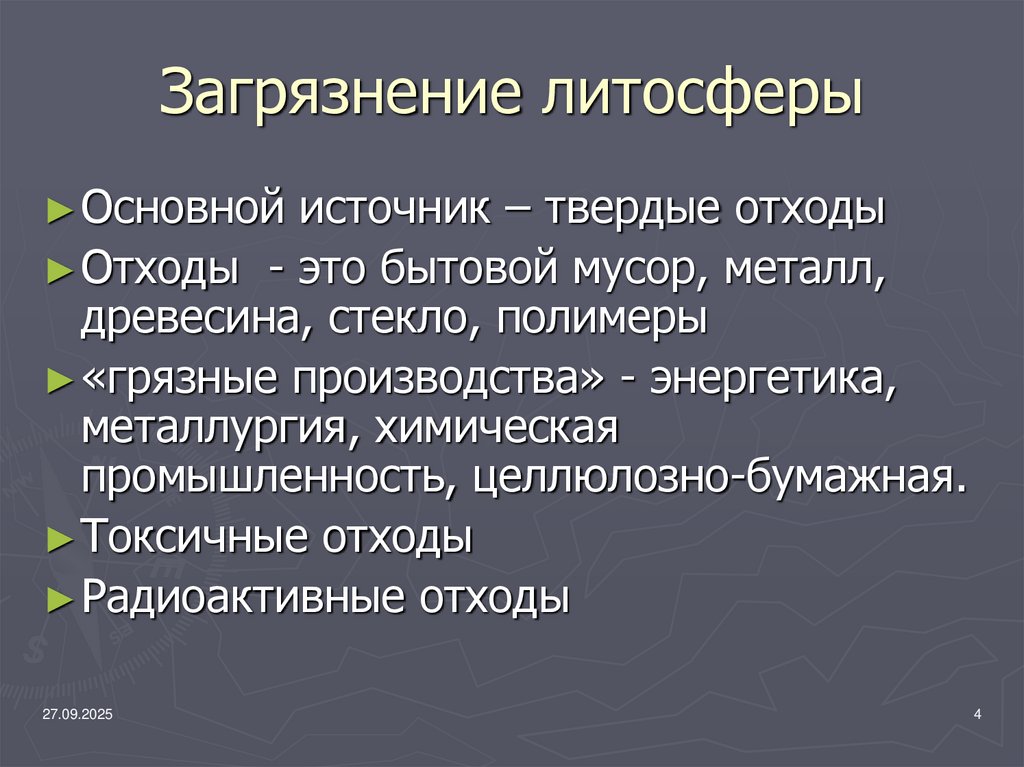 Загрязнение литосферы

► Основной источник – твердые отходы

► Отходы - это бытовой мусор, металл, древесина, стекло, полимеры

► «грязные производства» - энергетика, металлургия, химическая промышленность, целлюлозно-бумажная.

► Токсичные отходы

► Радиоактивные отходы

27.09.2025

4